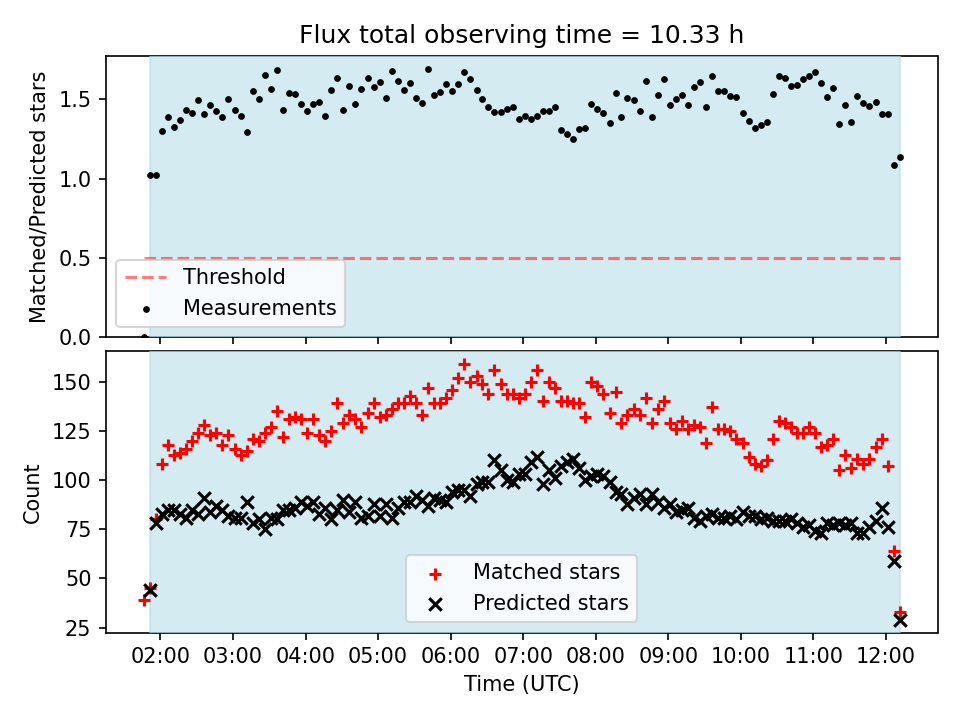 Flux total observing time = 10.33 h

Matched/Predicted stars

1.5
1.0
0.5
0.0

Threshold
Measurements

Count

150
125
100
75
50
25

Matched stars
Predicted stars

02:00 03:00 04:00 05:00 06:00 07:00 08:00 09:00 10:00 11:00 12:00

Time (UTC)